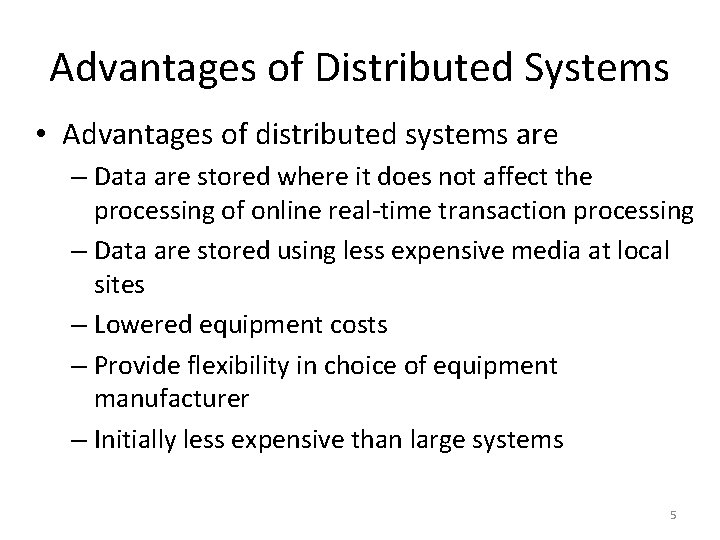 Advantages of Distributed Systems

• Advantages of distributed systems are

– Data are stored where it does not affect the processing of online real-time transaction processing

– Data are stored using less expensive media at local sites

– Lowered equipment costs

– Provide flexibility in choice of equipment manufacturer

– Initially less expensive than large systems

5